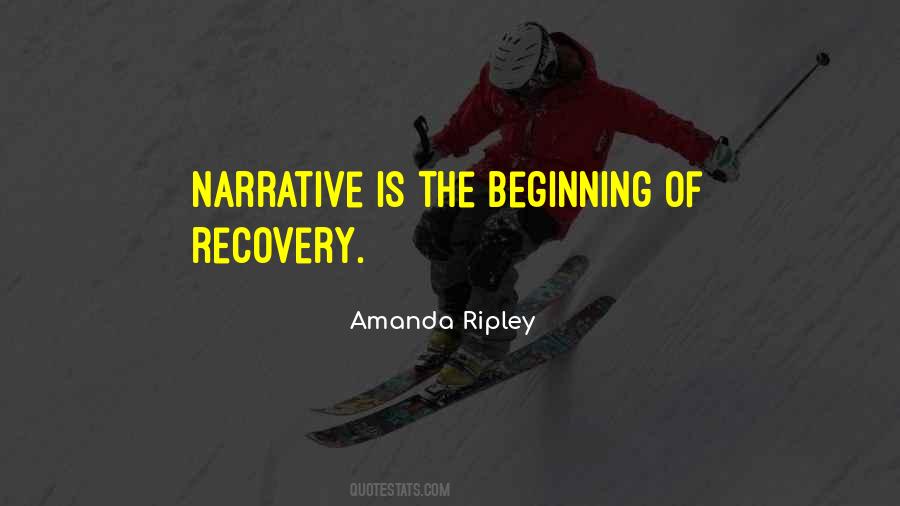 NARRATIVE IS THE BEGINNING OF RECOVERY.

Amanda Ripley

QUOTESTATS.COM